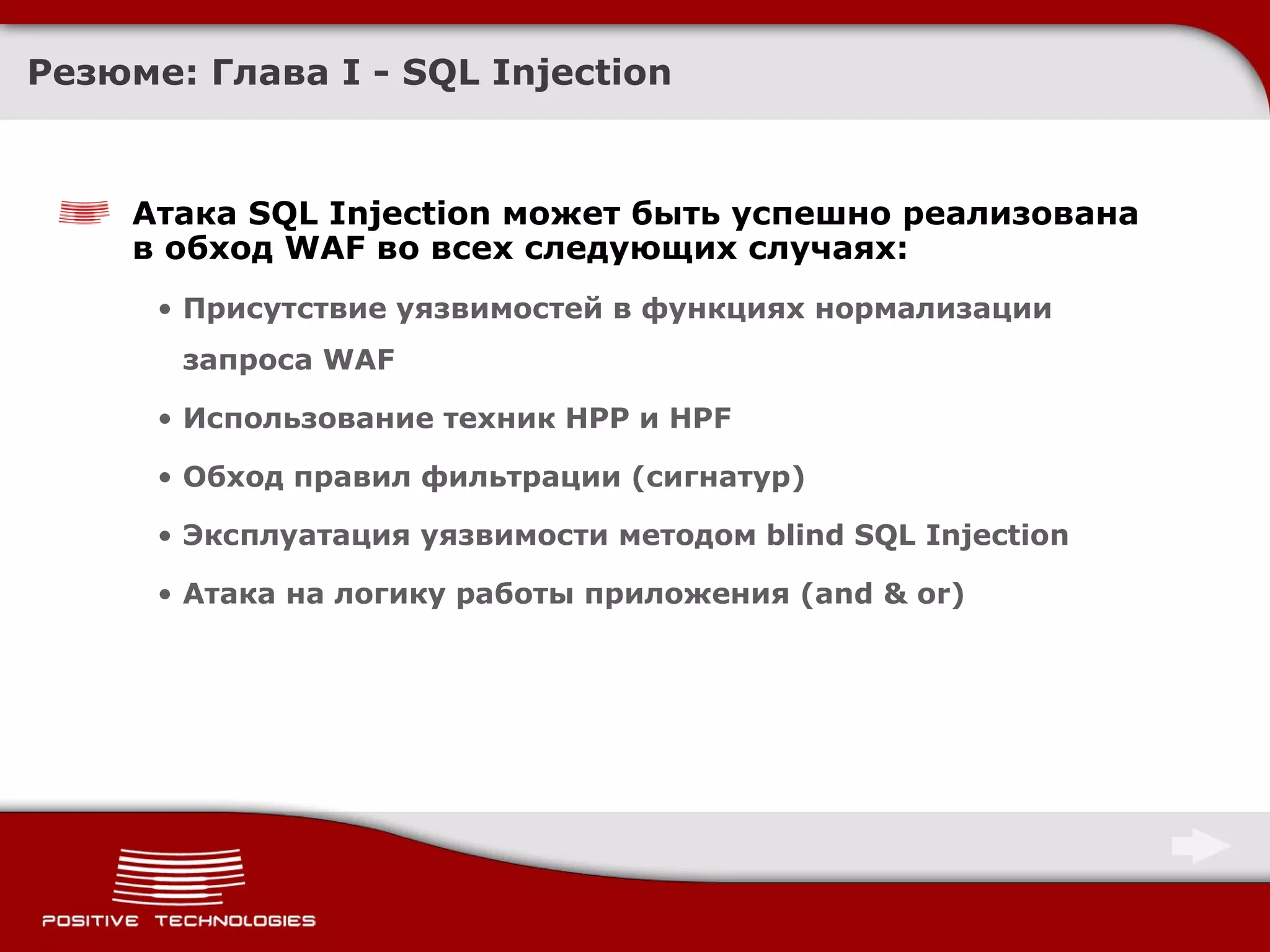 Резюме: Глава I - SQL Injection

Атака SQL Injection может быть успешно реализована в обход WAF во всех следующих случаях:

• Присутствие уязвимостей в функциях нормализации запроса WAF

• Использование техник HPP и HPF

• Обход правил фильтрации (сигнатур)

• Эксплуатация уязвимости методом blind SQL Injection

• Атака на логику работы приложения (and & or)

POSITIVE TECHNOLOGIES